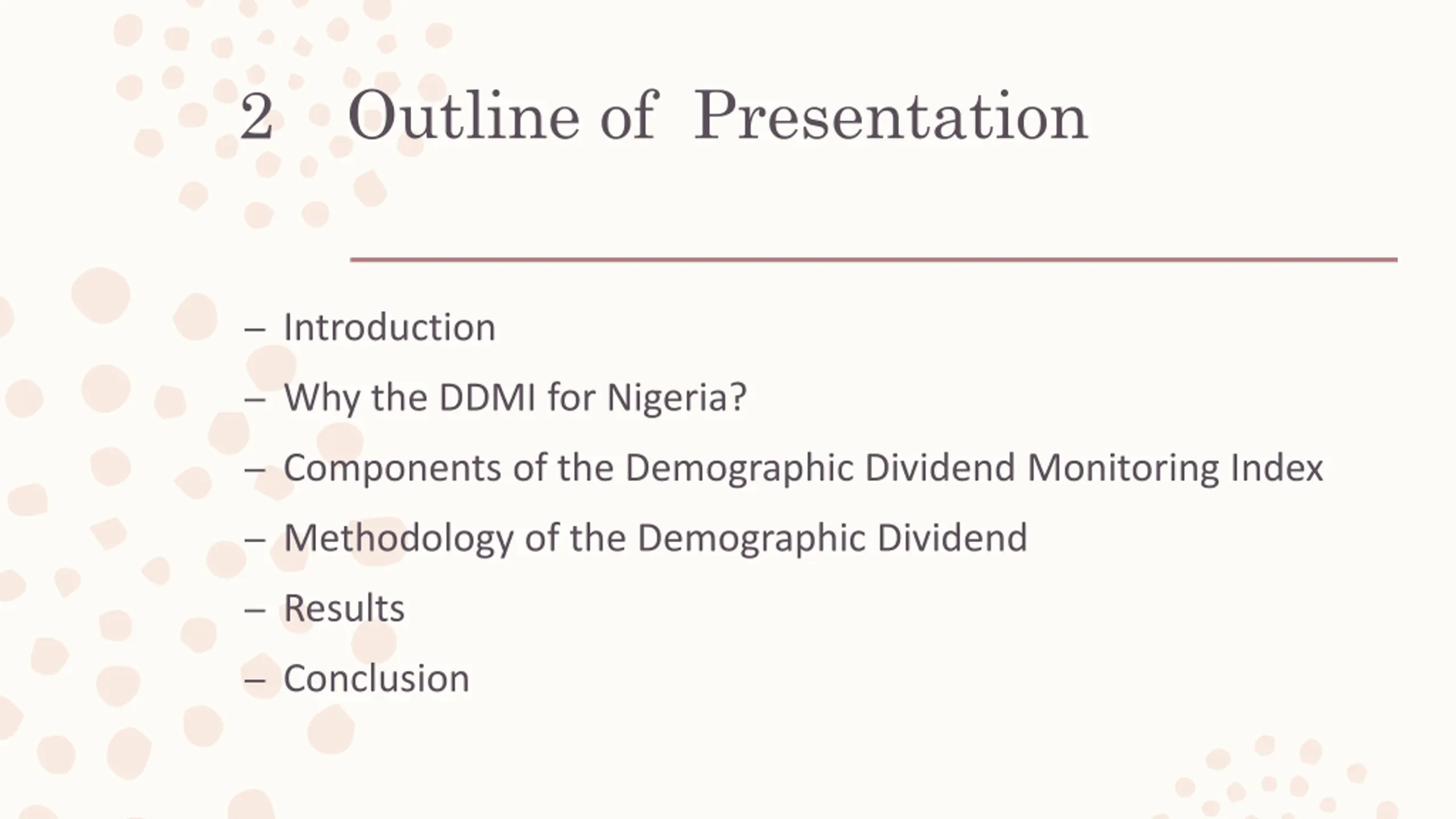 2 Outline of Presentation

– Introduction
– Why the DDMI for Nigeria?
– Components of the Demographic Dividend Monitoring Index
– Methodology of the Demographic Dividend
– Results
– Conclusion